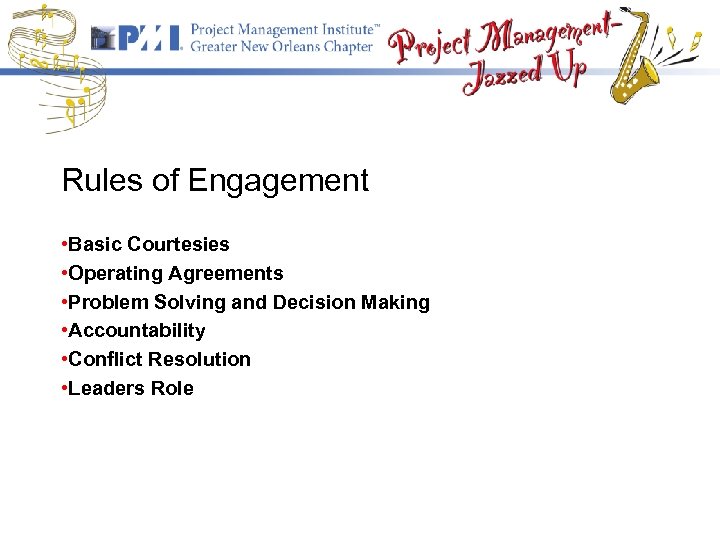 PMI Project Management Institute™
Greater New Orleans Chapter

Project Management-
Jazzed Up

Rules of Engagement

•Basic Courtesies
•Operating Agreements
•Problem Solving and Decision Making
•Accountability
•Conflict Resolution
•Leaders Role